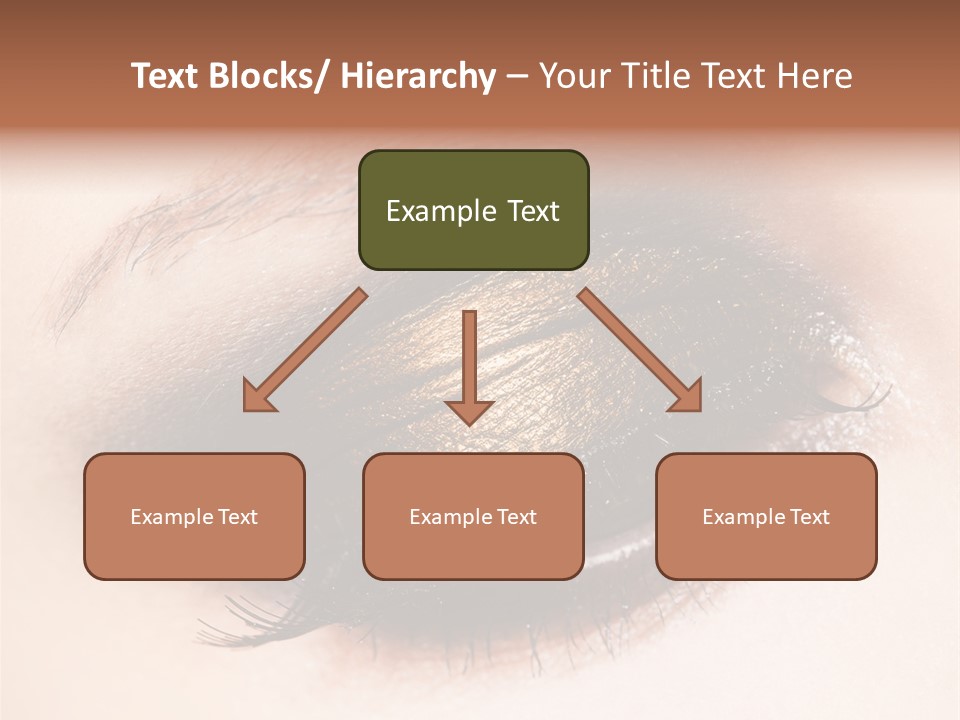 Text Blocks/ Hierarchy – Your Title Text Here

Example Text

Example Text

Example Text

Example Text